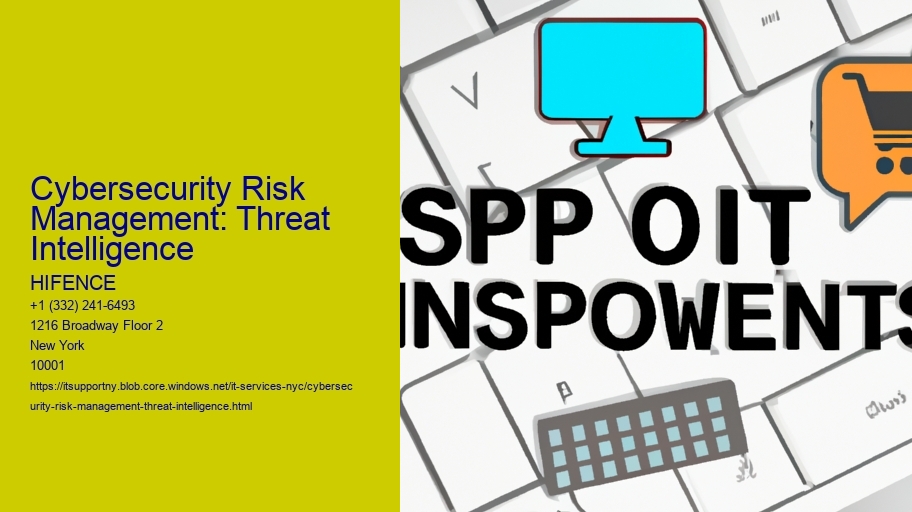 Cybersecurity Risk Management: Threat Intelligence

HIFENCE
+1 (332) 241-6493
1216 Broadway Floor 2
New York
10001
https://itsupportny.blob.core.windows.net/it-services-nyc/cybersecurity-risk-management-threat-intelligence.html

SPP OIT
INSPOWENTS